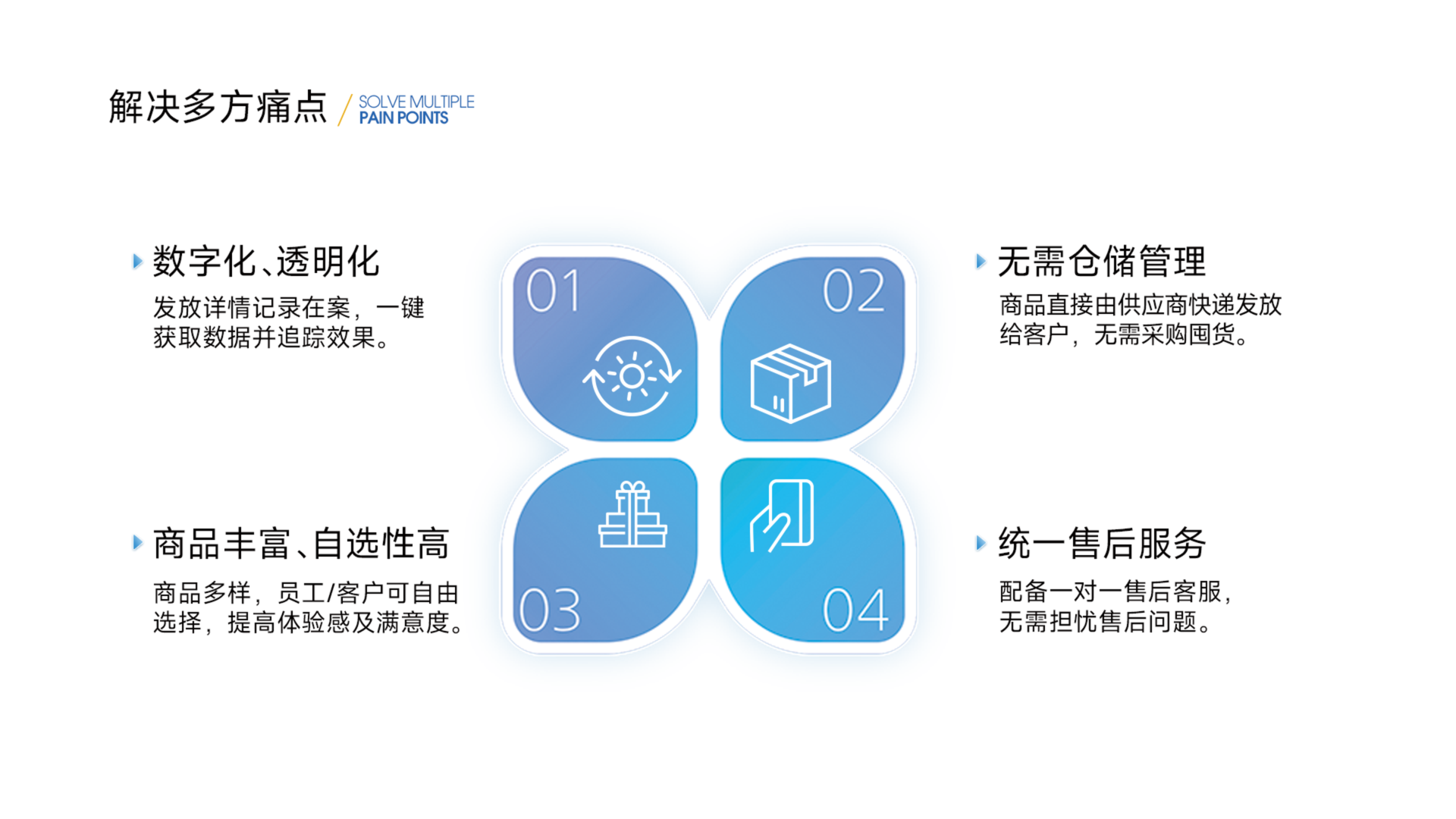 解决多方痛点 / SOLVE MULTIPLE PAIN POINTS

数字化、透明化
发放详情记录在案，一键获取数据并追踪效果。

01

02

无需仓储管理
商品直接由供应商快递发放给客户，无需采购囤货。

商品丰富、自选性高
商品多样，员工/客户可自由选择，提高体验感及满意度。

03

04

统一售后服务
配备一对一售后客服，无需担忧售后问题。